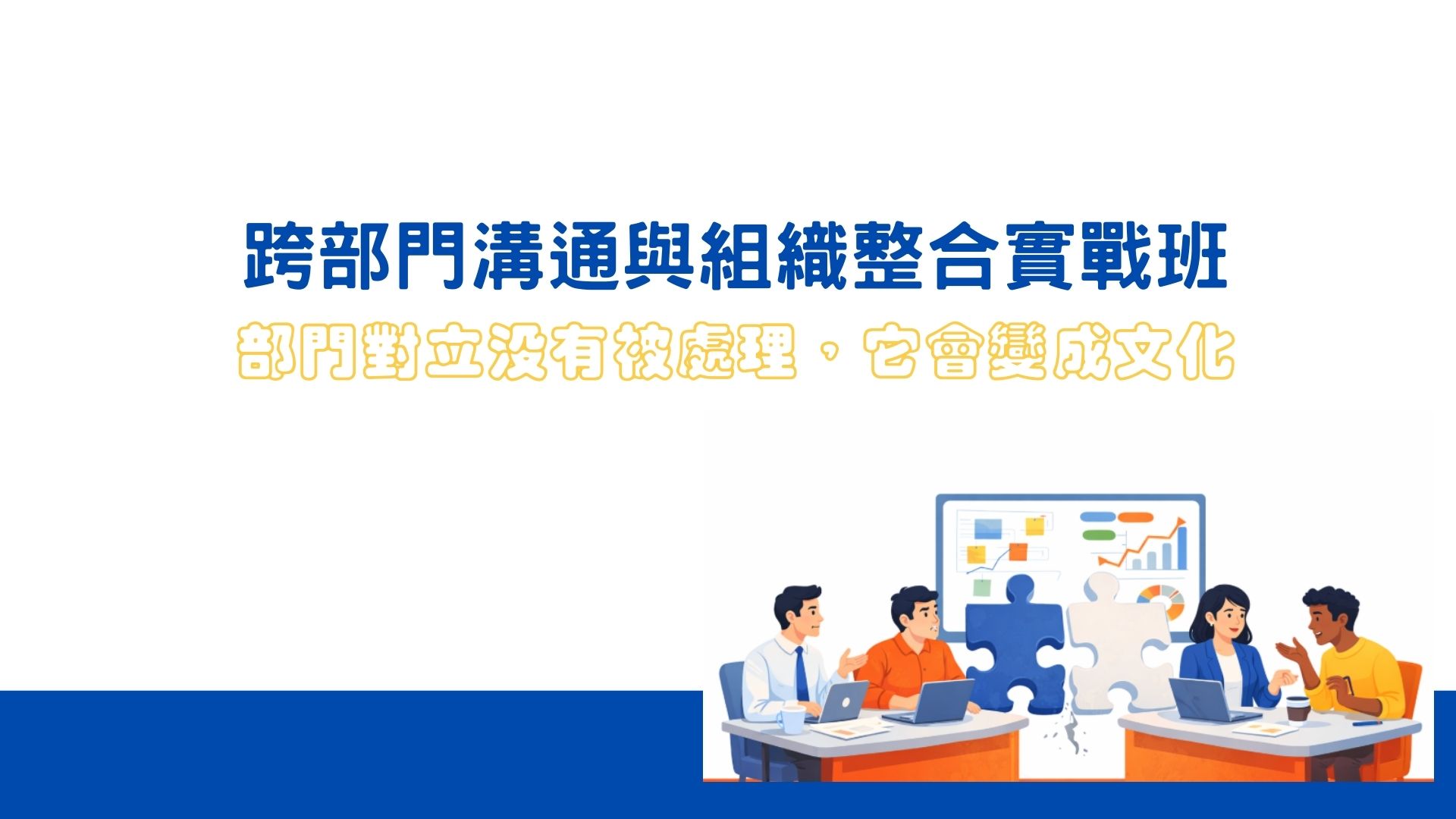 跨部門溝通與組織整合實戰班

部門對立沒有被處理，它會變成文化